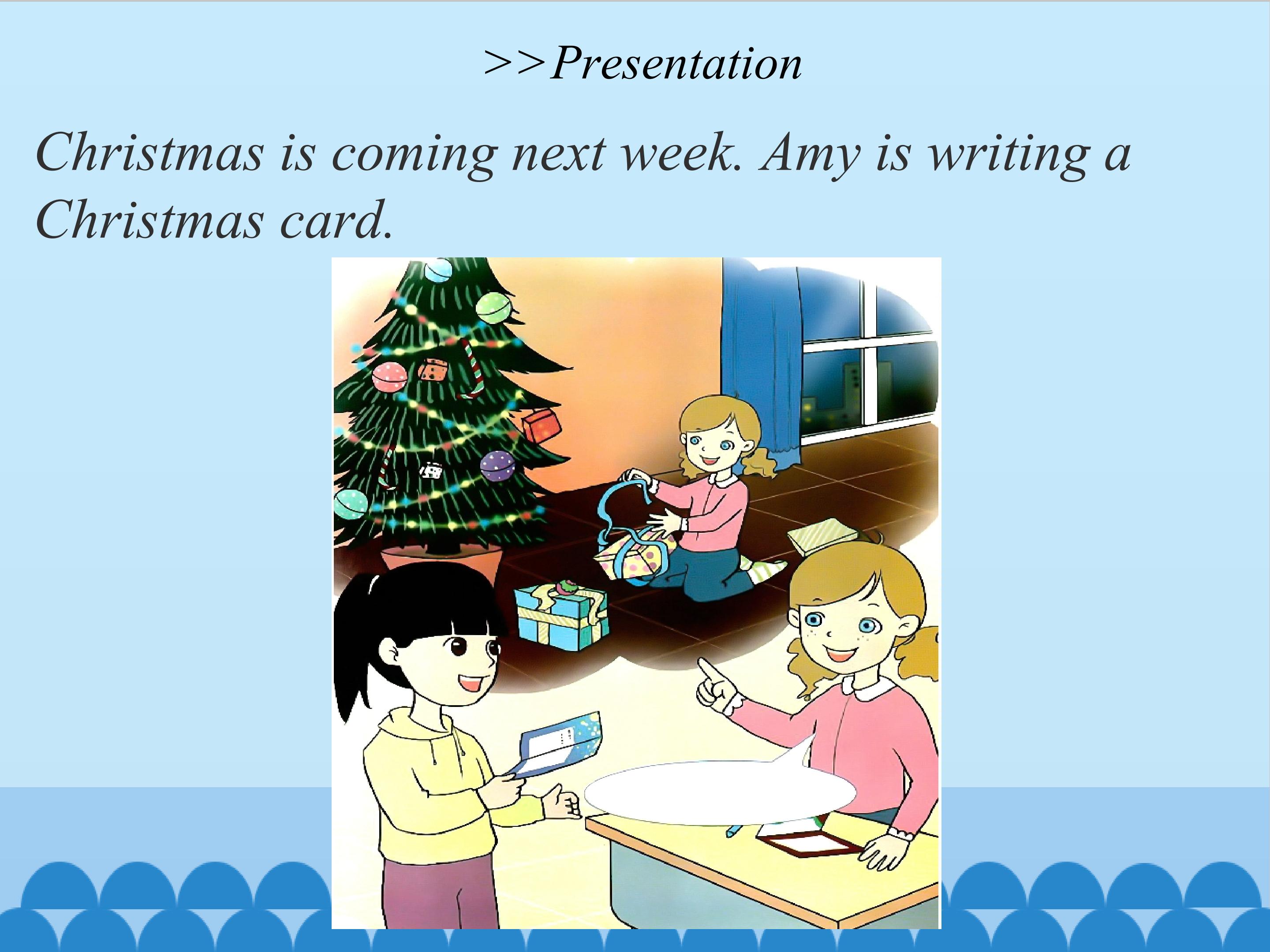 >>Presentation

Christmas is coming next week. Amy is writing a Christmas card.